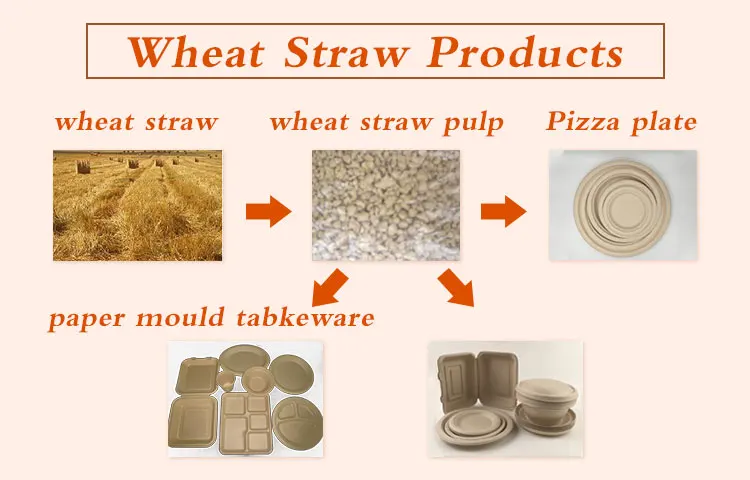 Wheat Straw Products

wheat straw

wheat straw pulp

Pizza plate

paper mould tabkeware